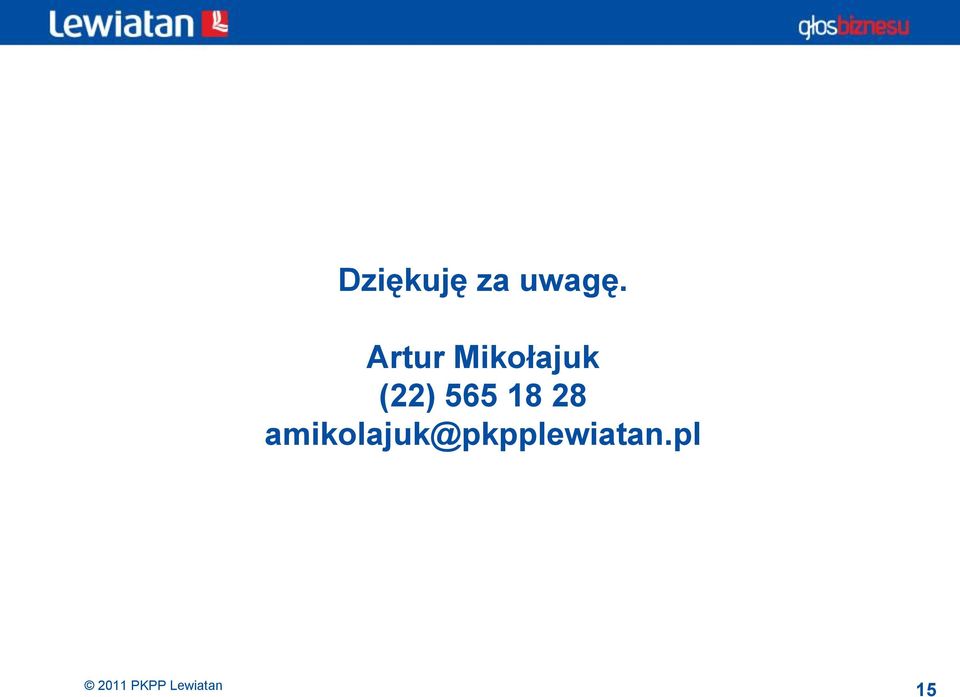 Lewiatan

głosbiznesu

Dziękuję za uwagę.

Artur Mikołajuk
(22) 565 18 28
amikolajuk@pkpplewiatan.pl

© 2011 PKPP Lewiatan

15